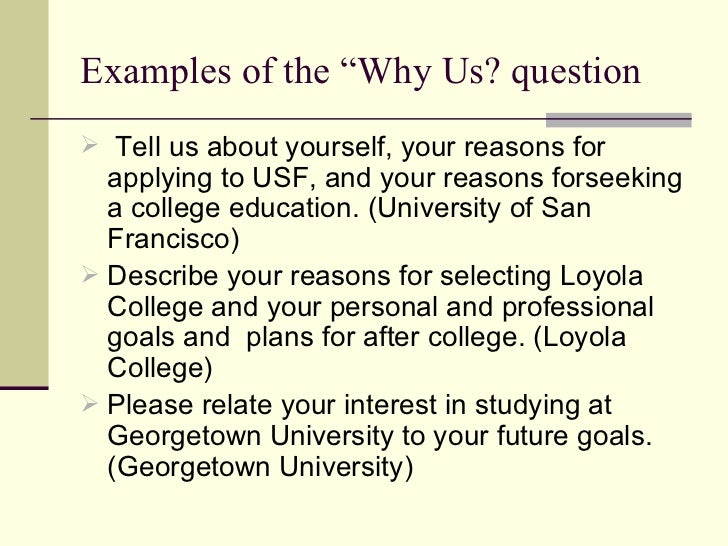 Examples of the “Why Us? question

➢ Tell us about yourself, your reasons for applying to USF, and your reasons forseeking a college education. (University of San Francisco)

➢ Describe your reasons for selecting Loyola College and your personal and professional goals and plans for after college. (Loyola College)

➢ Please relate your interest in studying at Georgetown University to your future goals. (Georgetown University)